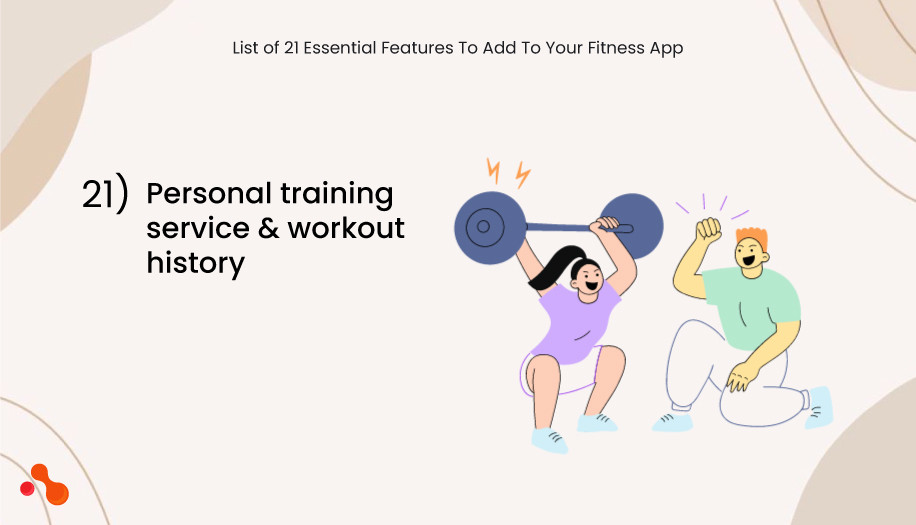 List of 21 Essential Features To Add To Your Fitness App

21) Personal training service & workout history